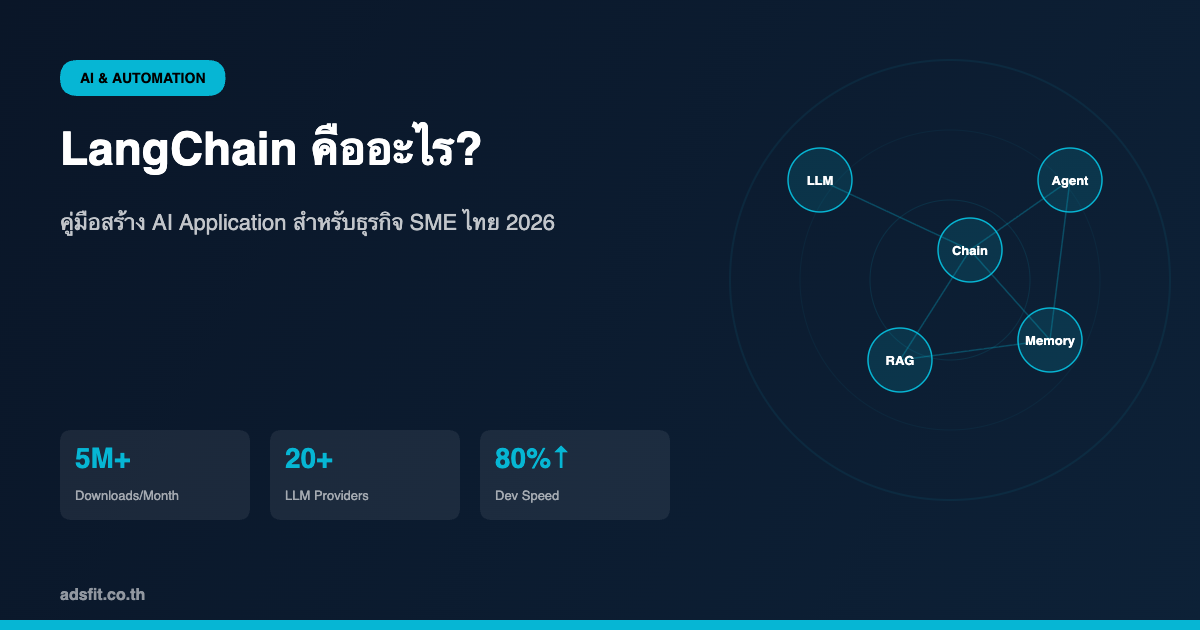 AI & AUTOMATION

LangChain คืออะไร?

คู่มือสร้าง AI Application สำหรับธุรกิจ SME ไทย 2026

LLM

Agent

Chain

RAG

Memory

5M+
Downloads/Month

20+
LLM Providers

80%↑
Dev Speed

adsfit.co.th